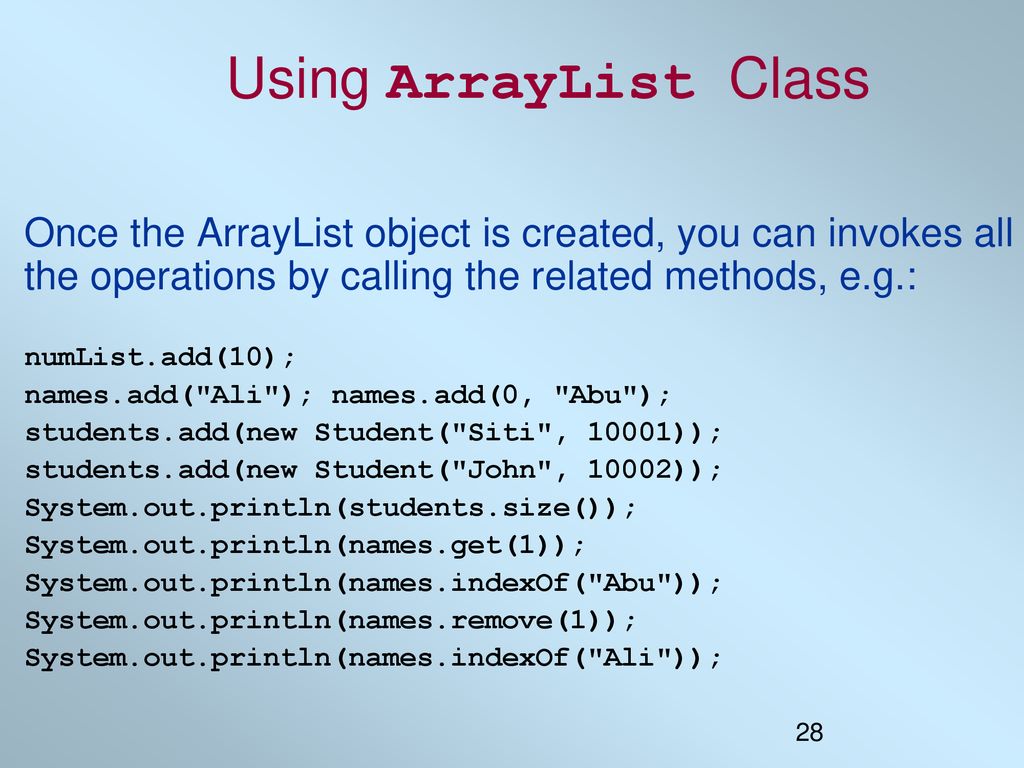 Using ArrayList Class

Once the ArrayList object is created, you can invokes all the operations by calling the related methods, e.g.:

numList.add(10);
names.add("Ali"); names.add(0, "Abu");
students.add(new Student("Siti", 10001));
students.add(new Student("John", 10002));
System.out.println(students.size());
System.out.println(names.get(1));
System.out.println(names.indexOf("Abu"));
System.out.println(names.remove(1));
System.out.println(names.indexOf("Ali"));

28